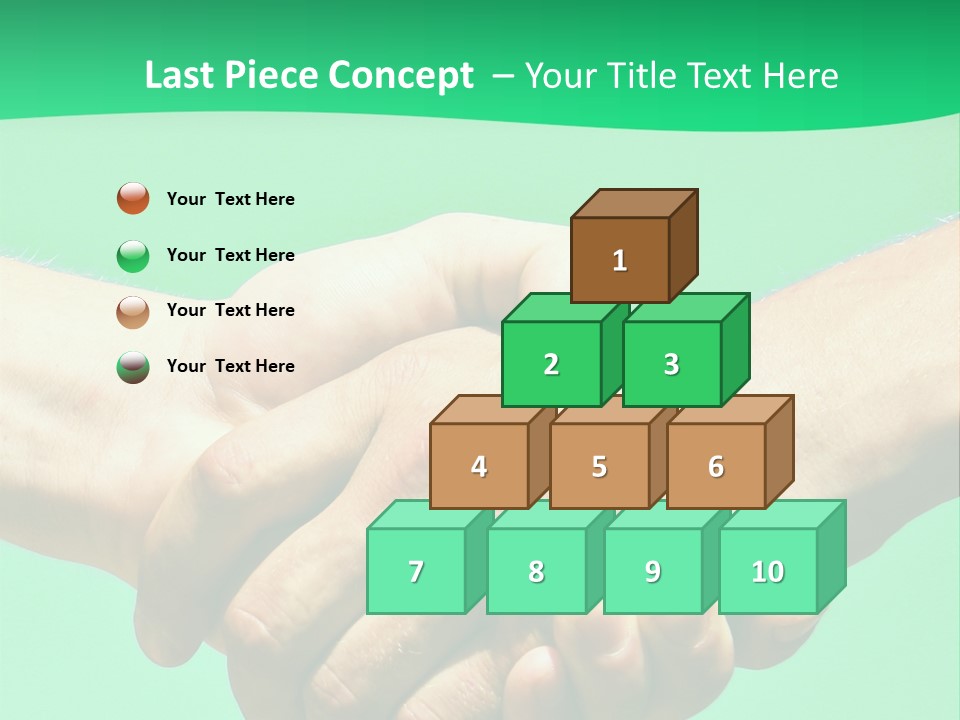 Last Piece Concept – Your Title Text Here

Your Text Here

Your Text Here

Your Text Here

Your Text Here

1

2

3

4

5

6

7

8

9

10